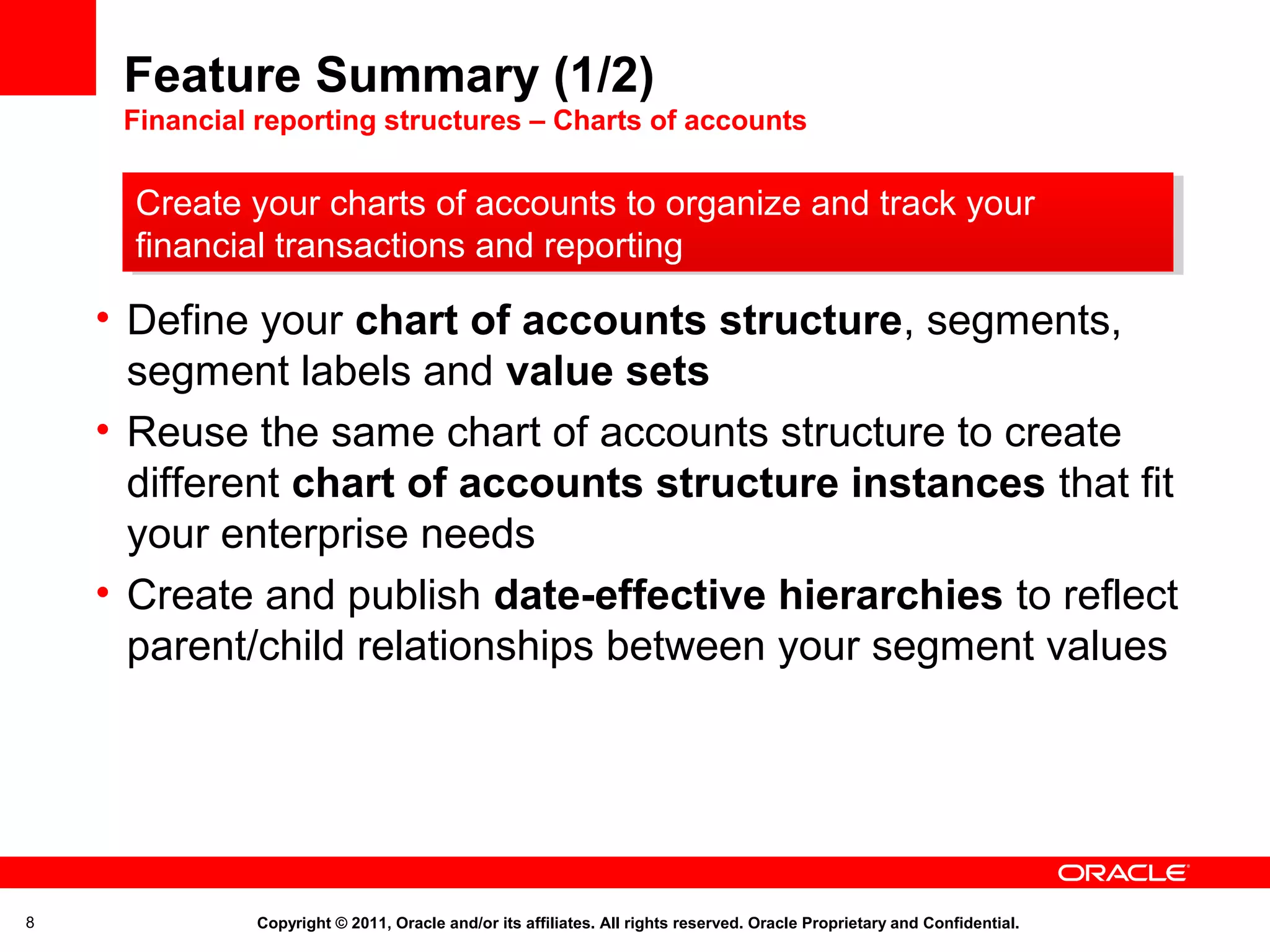 Feature Summary (1/2)
Financial reporting structures – Charts of accounts

Create your charts of accounts to organize and track your financial transactions and reporting

• Define your chart of accounts structure, segments, segment labels and value sets
• Reuse the same chart of accounts structure to create different chart of accounts structure instances that fit your enterprise needs
• Create and publish date-effective hierarchies to reflect parent/child relationships between your segment values

ORACLE

8

Copyright © 2011, Oracle and/or its affiliates. All rights reserved. Oracle Proprietary and Confidential.